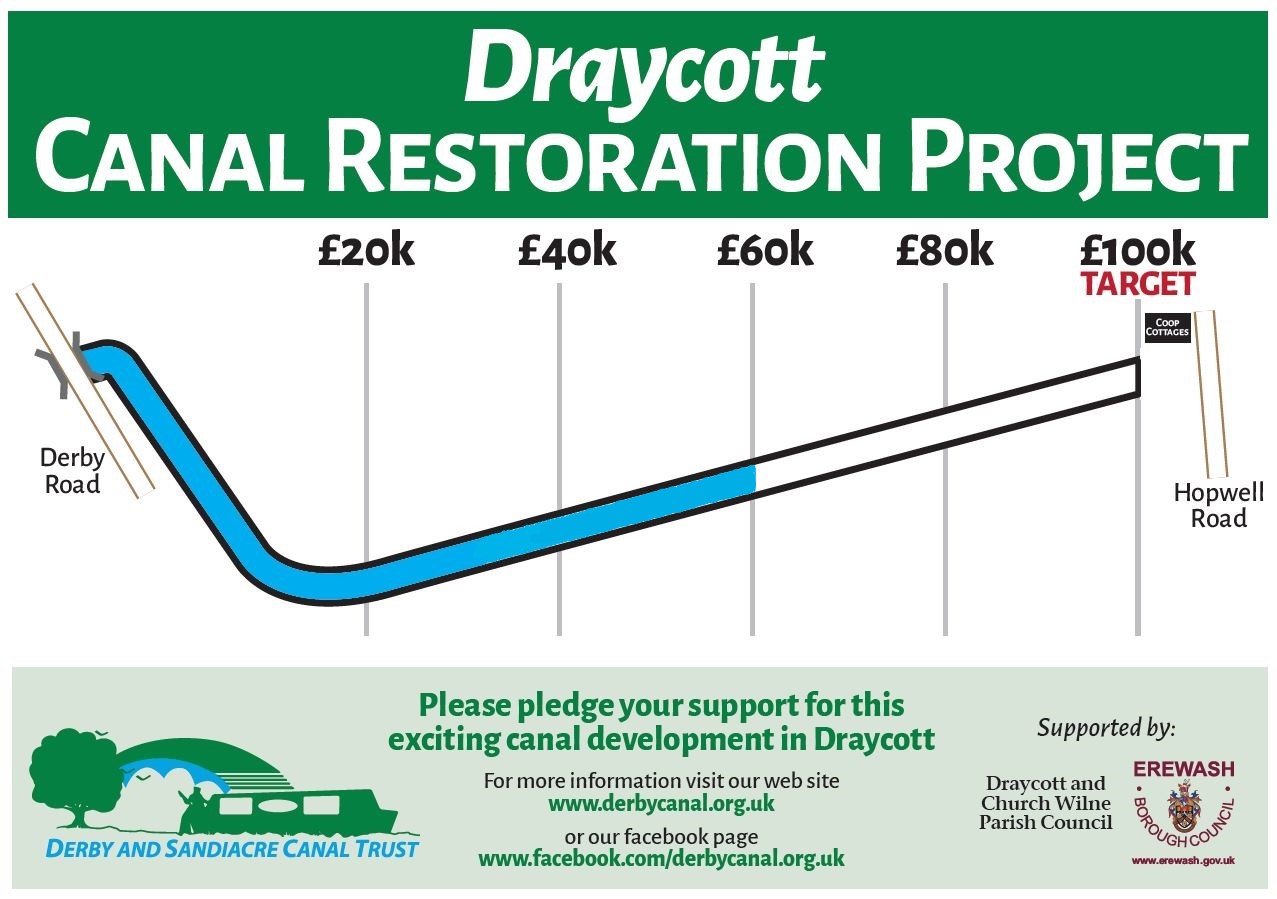 Draycott
CANAL RESTORATION PROJECT

£20k
£40k
£60k
£80k
£100k
TARGET

COOP COTTAGES

Derby Road

Hopwell Road

DERBY AND SANDIACRE CANAL TRUST

Please pledge your support for this exciting canal development in Draycott

For more information visit our web site
www.derbycanal.org.uk

or our facebook page
www.facebook.com/derbycanal.org.uk

Supported by:

Draycott and Church Wilne Parish Council

EREWASH
BOROUGH COUNCIL
www.erewash.gov.uk